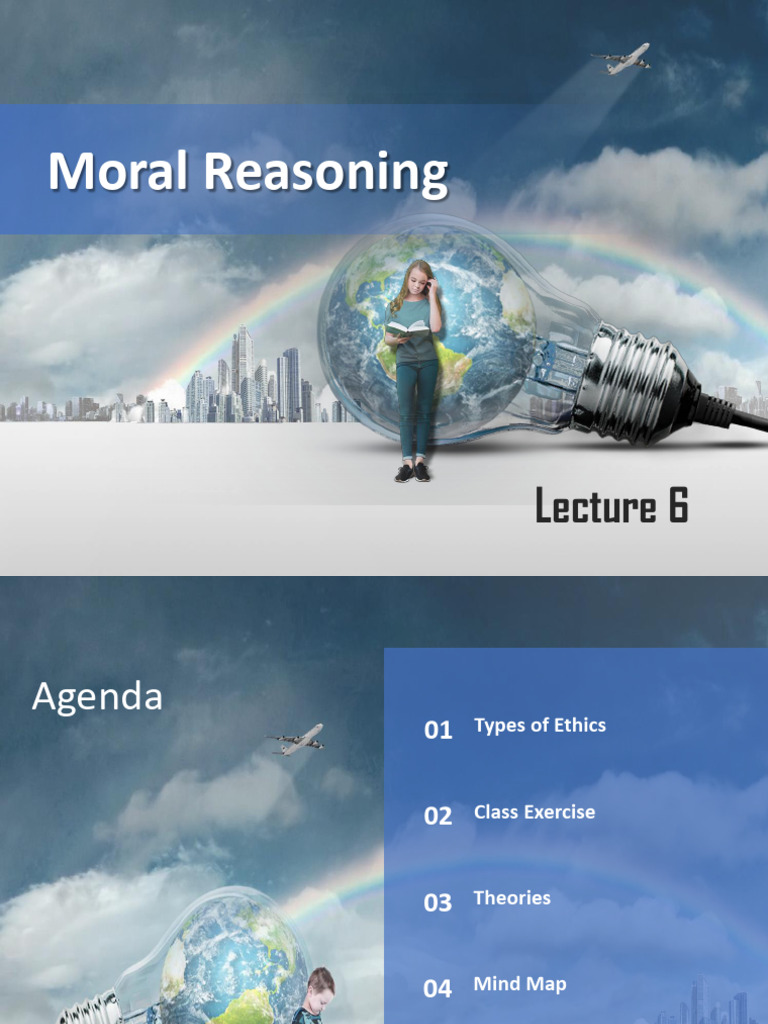 Moral Reasoning

Lecture 6

Agenda

01 Types of Ethics

02 Class Exercise

03 Theories

04 Mind Map